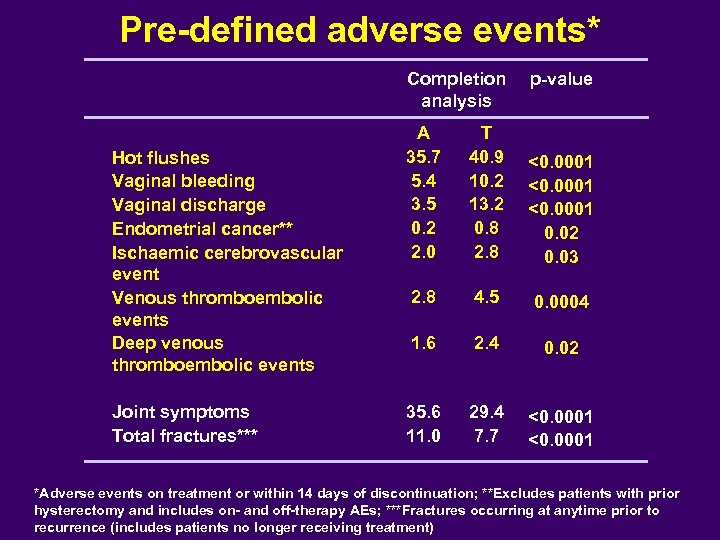 Pre-defined adverse events*

| | Completion analysis | | p-value |
|---|---|---|---|
| | A | T | |
| Hot flushes | 35.7 | 40.9 | <0.0001 |
| Vaginal bleeding | 5.4 | 10.2 | <0.0001 |
| Vaginal discharge | 3.5 | 13.2 | <0.0001 |
| Endometrial cancer** | 0.2 | 0.8 | 0.02 |
| Ischaemic cerebrovascular event | 2.0 | 2.8 | 0.03 |
| Venous thromboembolic events | 2.8 | 4.5 | 0.0004 |
| Deep venous thromboembolic events | 1.6 | 2.4 | 0.02 |
| Joint symptoms | 35.6 | 29.4 | <0.0001 |
| Total fractures*** | 11.0 | 7.7 | <0.0001 |

*Adverse events on treatment or within 14 days of discontinuation; **Excludes patients with prior hysterectomy and includes on- and off-therapy AEs; ***Fractures occurring at anytime prior to recurrence (includes patients no longer receiving treatment)